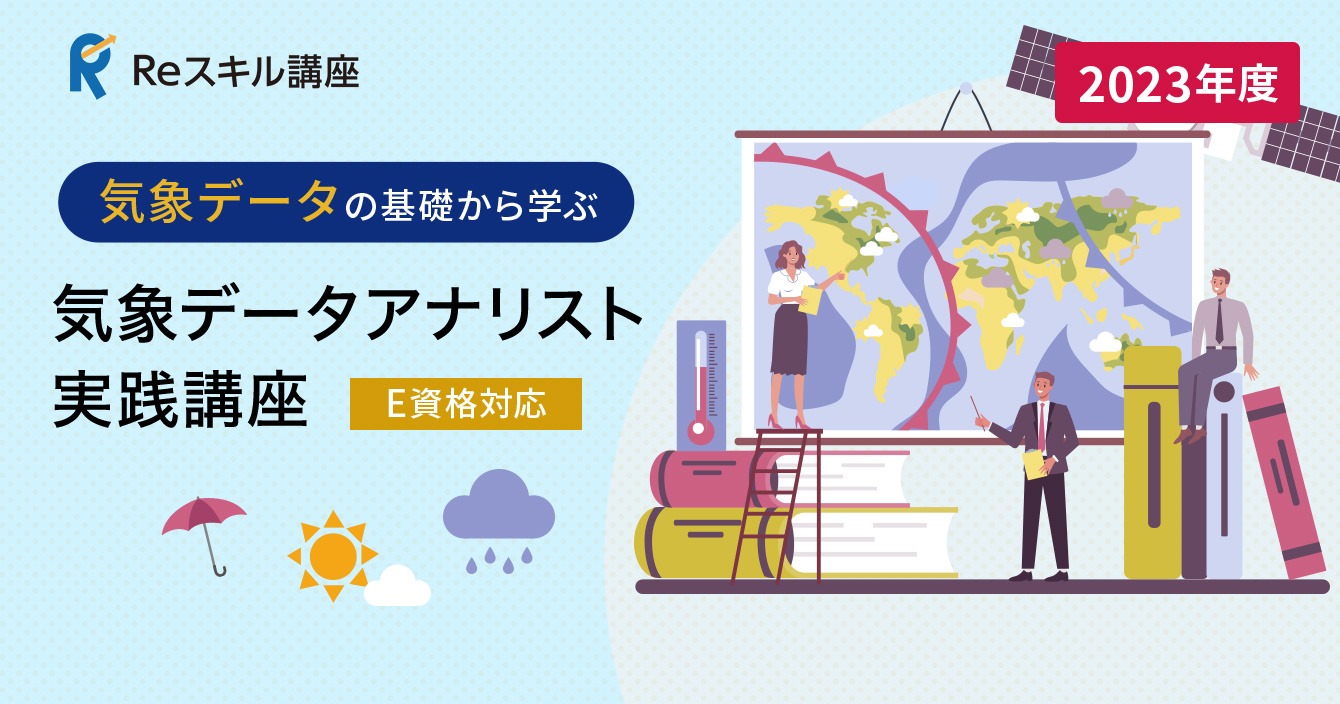 Reスキル講座

2023年度

気象データの基礎から学ぶ

気象データアナリスト実践講座

E資格対応